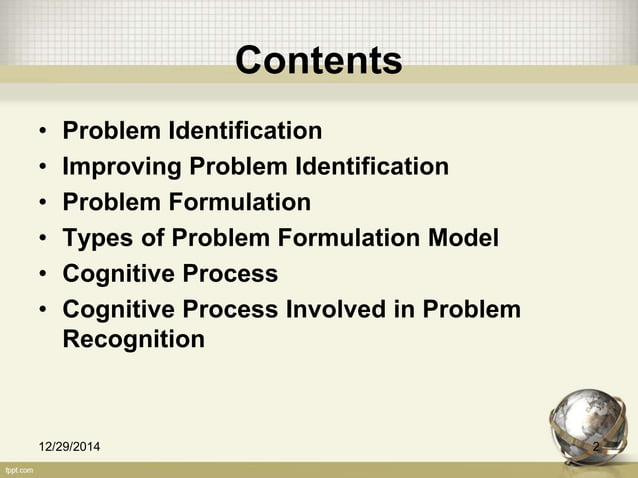 Contents

• Problem Identification
• Improving Problem Identification
• Problem Formulation
• Types of Problem Formulation Model
• Cognitive Process
• Cognitive Process Involved in Problem Recognition

12/29/2014

2

fppt.com